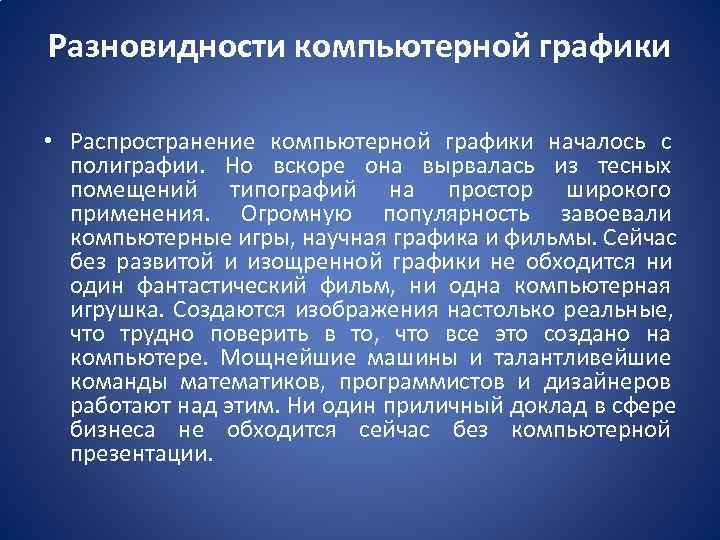 Разновидности компьютерной графики

• Распространение компьютерной графики началось с полиграфии. Но вскоре она вырвалась из тесных помещений типографий на простор широкого применения. Огромную популярность завоевали компьютерные игры, научная графика и фильмы. Сейчас без развитой и изощренной графики не обходится ни один фантастический фильм, ни одна компьютерная игрушка. Создаются изображения настолько реальные, что трудно поверить в то, что все это создано на компьютере. Мощнейшие машины и талантливейшие команды математиков, программистов и дизайнеров работают над этим. Ни один приличный доклад в сфере бизнеса не обходится сейчас без компьютерной презентации.